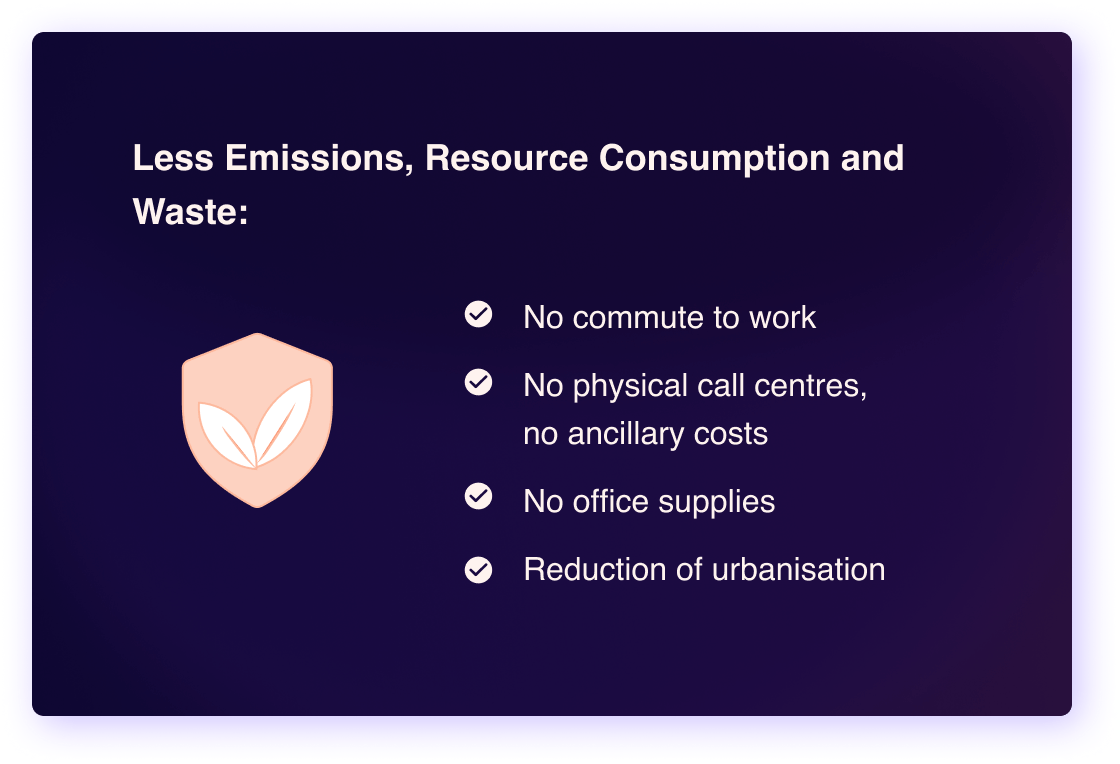 Less Emissions, Resource Consumption and Waste:

No commute to work

No physical call centres, no ancillary costs

No office supplies

Reduction of urbanisation